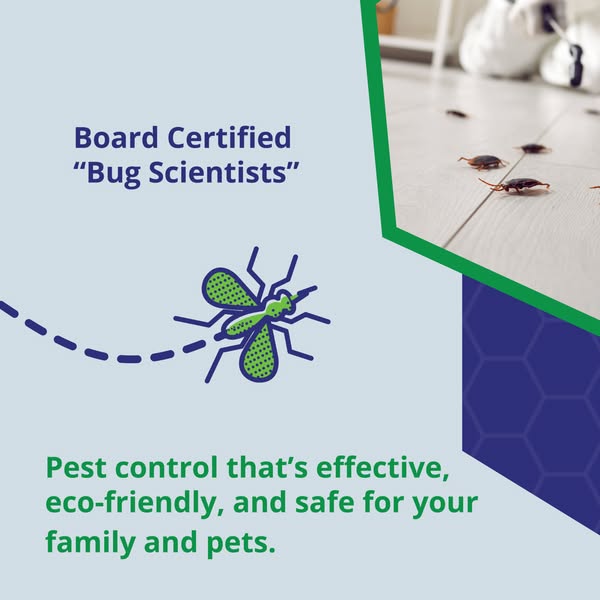 Board Certified
“Bug Scientists”

Pest control that’s effective, eco-friendly, and safe for your family and pets.